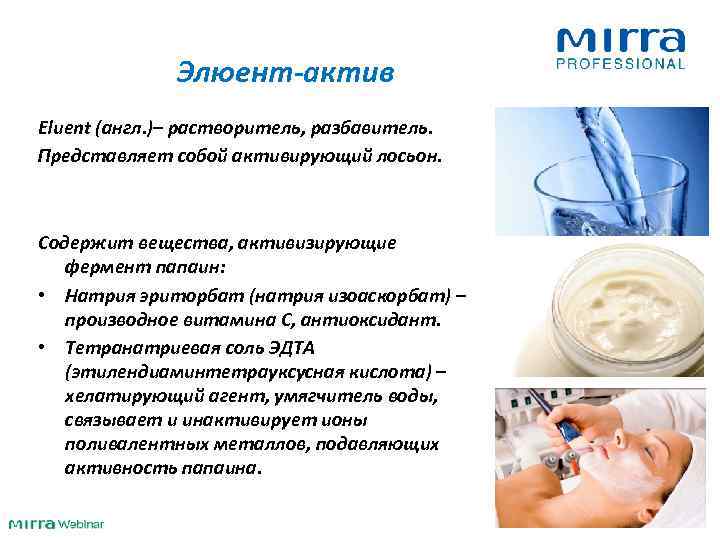 MIRRA PROFESSIONAL

Элюент-актив

Eluent (англ.)– растворитель, разбавитель.
Представляет собой активирующий лосьон.

Содержит вещества, активизирующие фермент папаин:

• Натрия эриторбат (натрия изоаскорбат) – производное витамина С, антиоксидант.
• Тетранатриевая соль ЭДТА (этилендиаминтетрауксусная кислота) – хелатирующий агент, умягчитель воды, связывает и инактивирует ионы поливалентных металлов, подавляющих активность папаина.

MIRRA Webinar